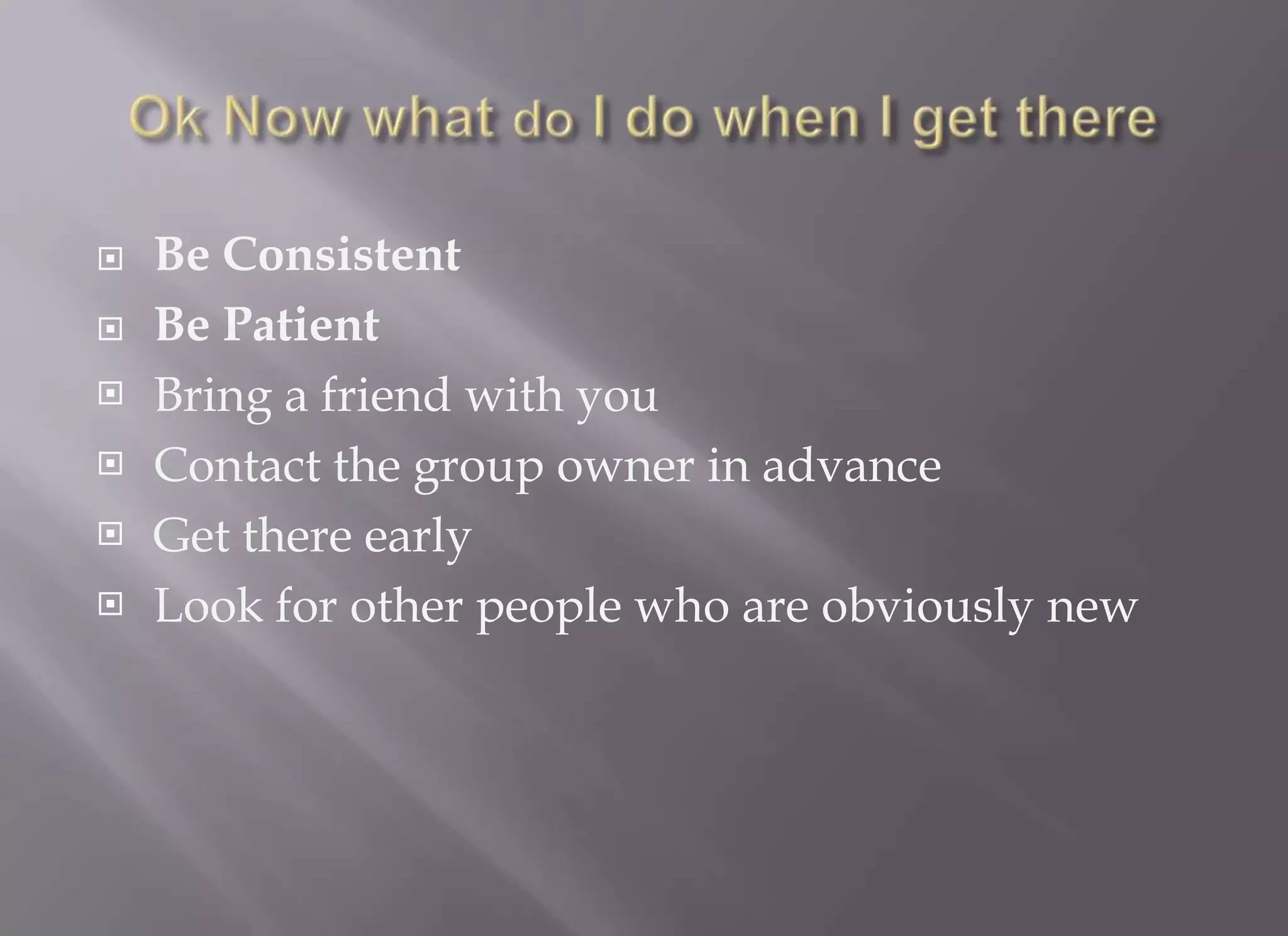 Ok Now what do I do when I get there

- Be Consistent
- Be Patient
- Bring a friend with you
- Contact the group owner in advance
- Get there early
- Look for other people who are obviously new